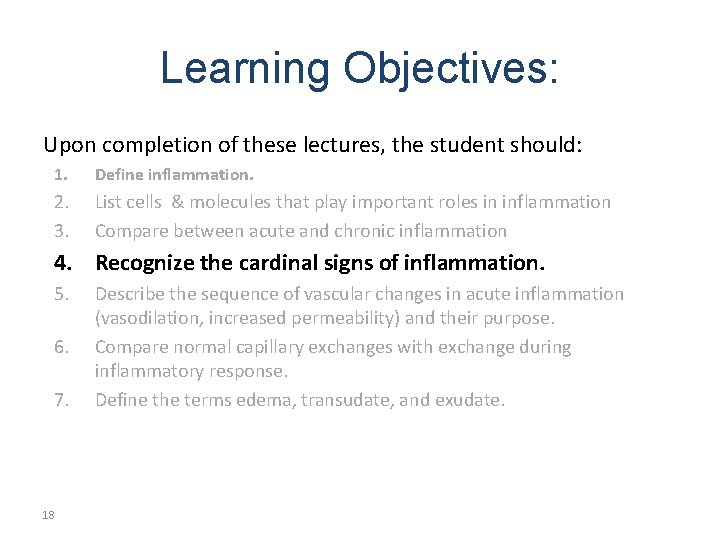 Learning Objectives:

Upon completion of these lectures, the student should:

1. Define inflammation.
2. List cells & molecules that play important roles in inflammation
3. Compare between acute and chronic inflammation
4. Recognize the cardinal signs of inflammation.
5. Describe the sequence of vascular changes in acute inflammation (vasodilation, increased permeability) and their purpose.
6. Compare normal capillary exchanges with exchange during inflammatory response.
7. Define the terms edema, transudate, and exudate.

18